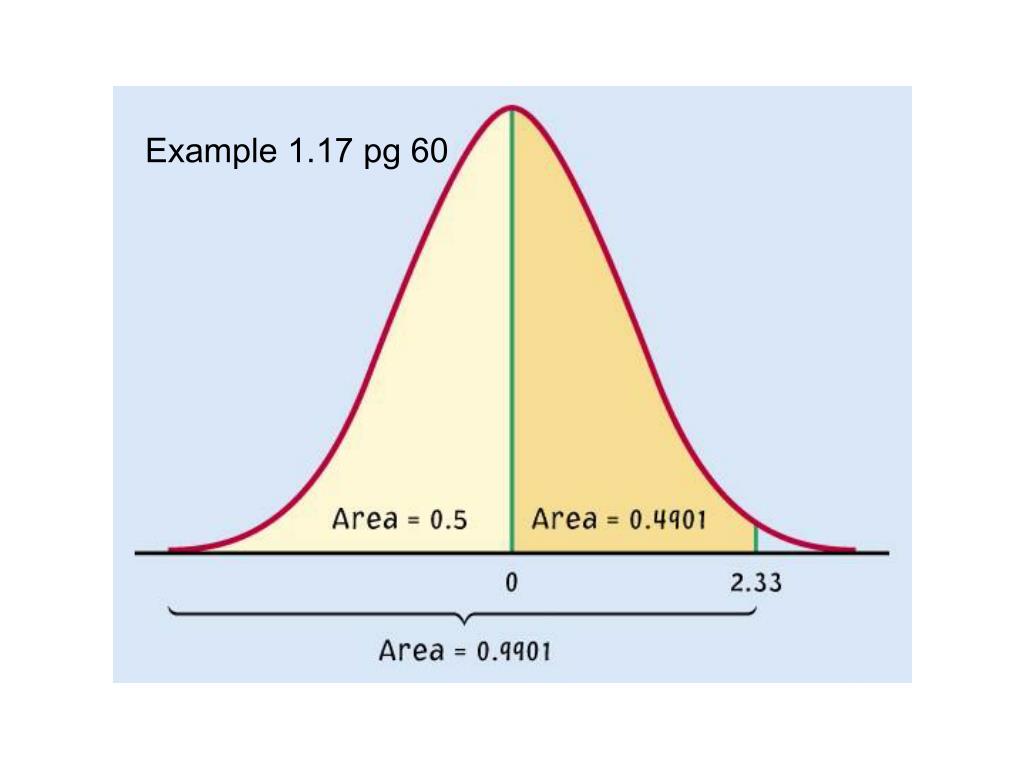 Example 1.17 pg 60

Area = 0.5

Area = 0.4901

0

2.33

Area = 0.9901